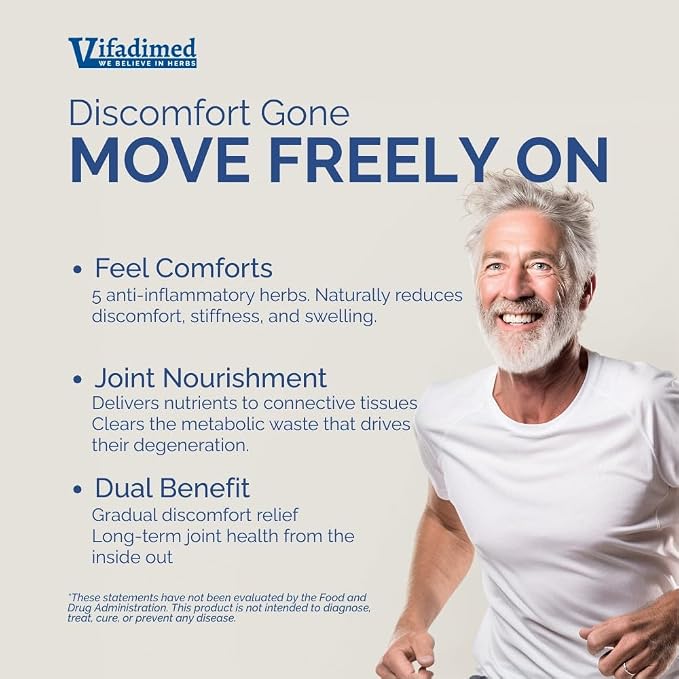 Vifadimed
WE BELIEVE IN HERBS

Discomfort Gone
MOVE FREELY ON

• Feel Comforts
5 anti-inflammatory herbs. Naturally reduces discomfort, stiffness, and swelling.

• Joint Nourishment
Delivers nutrients to connective tissues
Clears the metabolic waste that drives their degeneration.

• Dual Benefit
Gradual discomfort relief
Long-term joint health from the inside out

*These statements have not been evaluated by the Food and Drug Administration. This product is not intended to diagnose, treat, cure, or prevent any disease.